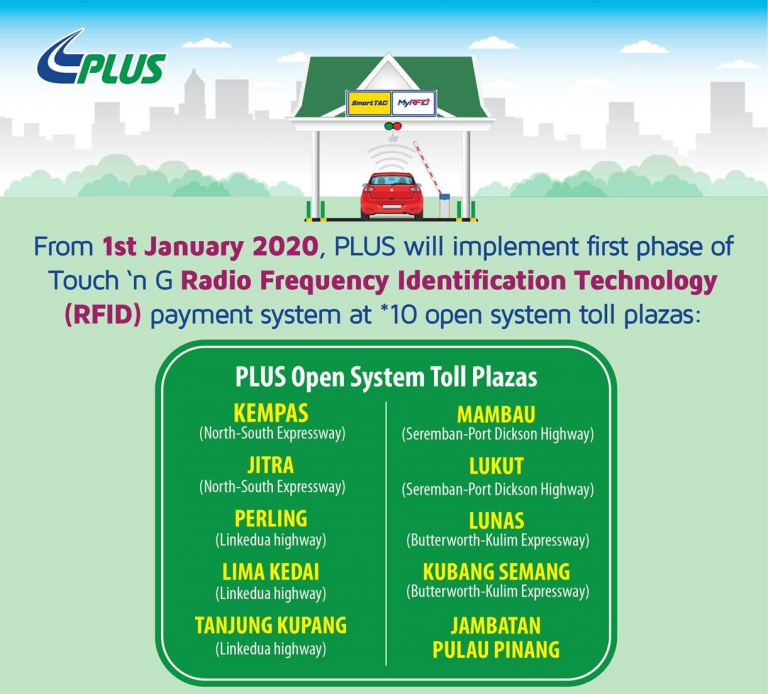 PLUS

SmartTAG MyRFID

From 1st January 2020, PLUS will implement first phase of Touch 'n G Radio Frequency Identification Technology (RFID) payment system at *10 open system toll plazas:

PLUS Open System Toll Plazas

KEMPAS
(North-South Expressway)

JITRA
(North-South Expressway)

PERLING
(Linkedua highway)

LIMA KEDAI
(Linkedua highway)

TANJUNG KUPANG
(Linkedua highway)

MAMBAU
(Seremban-Port Dickson Highway)

LUKUT
(Seremban-Port Dickson Highway)

LUNAS
(Butterworth-Kulim Expressway)

KUBANG SEMANG
(Butterworth-Kulim Expressway)

JAMBATAN PULAU PINANG